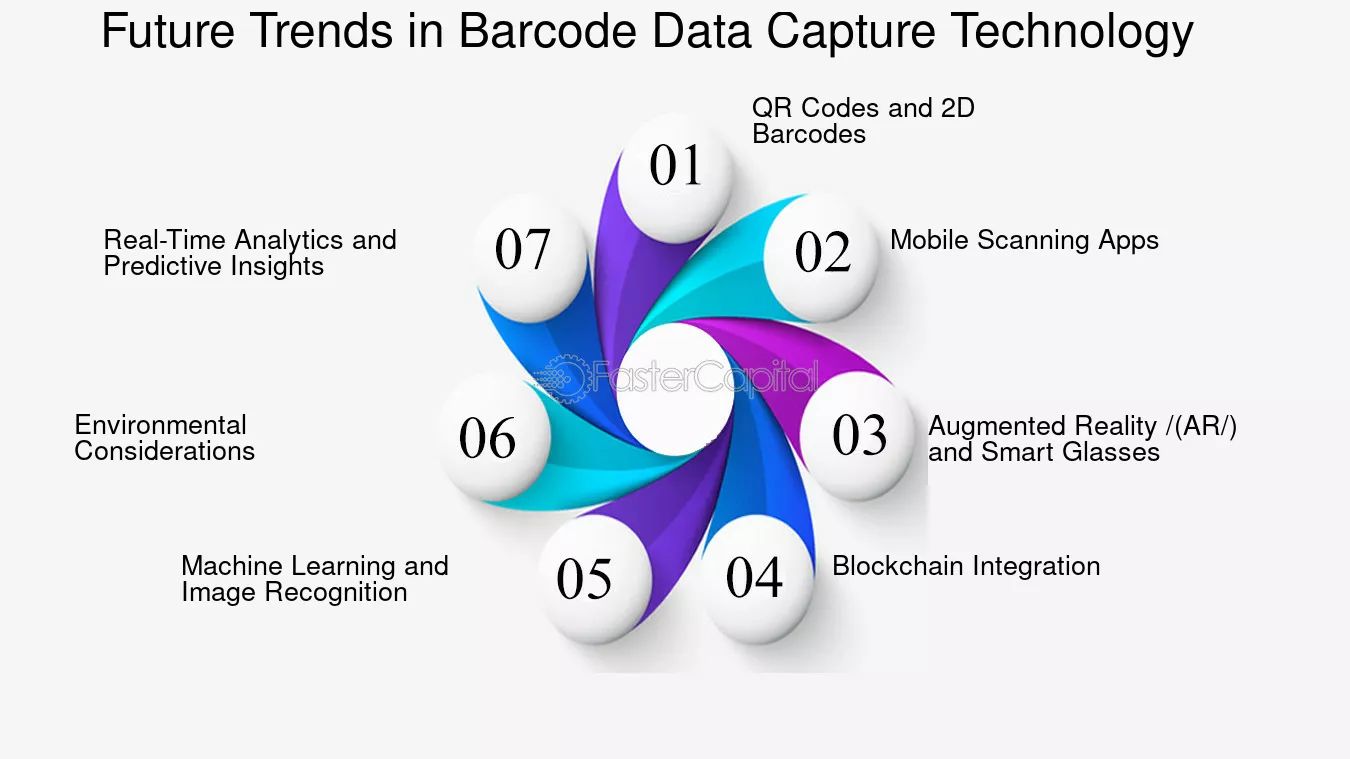 Future Trends in Barcode Data Capture Technology

01
QR Codes and 2D Barcodes

02
Mobile Scanning Apps

03
Augmented Reality /(AR/) and Smart Glasses

04
Blockchain Integration

05
Machine Learning and Image Recognition

06
Environmental Considerations

07
Real-Time Analytics and Predictive Insights

FasterCapital